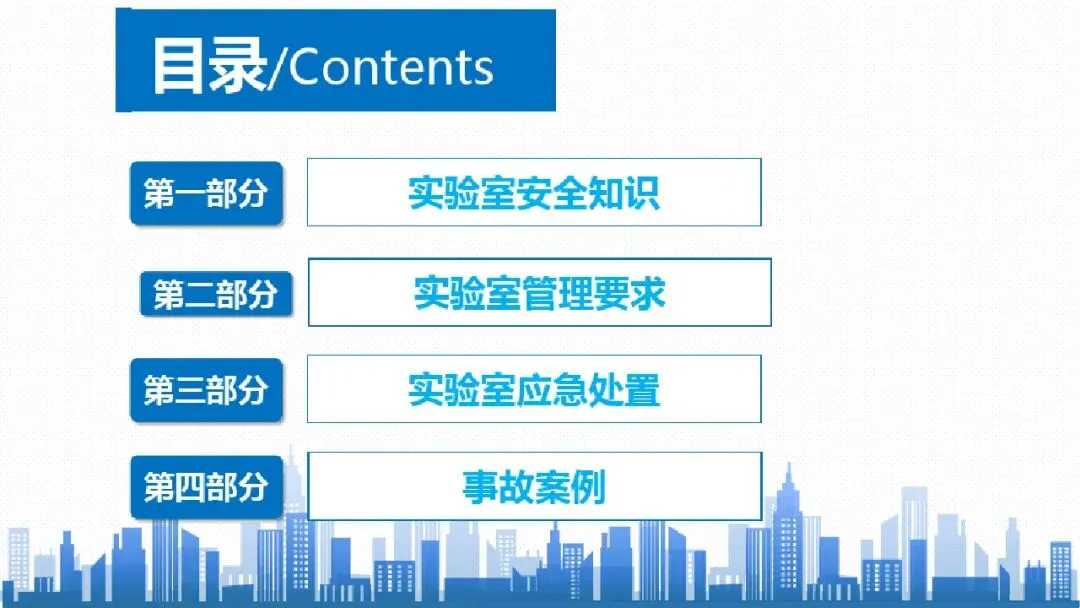 目录/Contents

第一部分 实验室安全知识

第二部分 实验室管理要求

第三部分 实验室应急处置

第四部分 事故案例